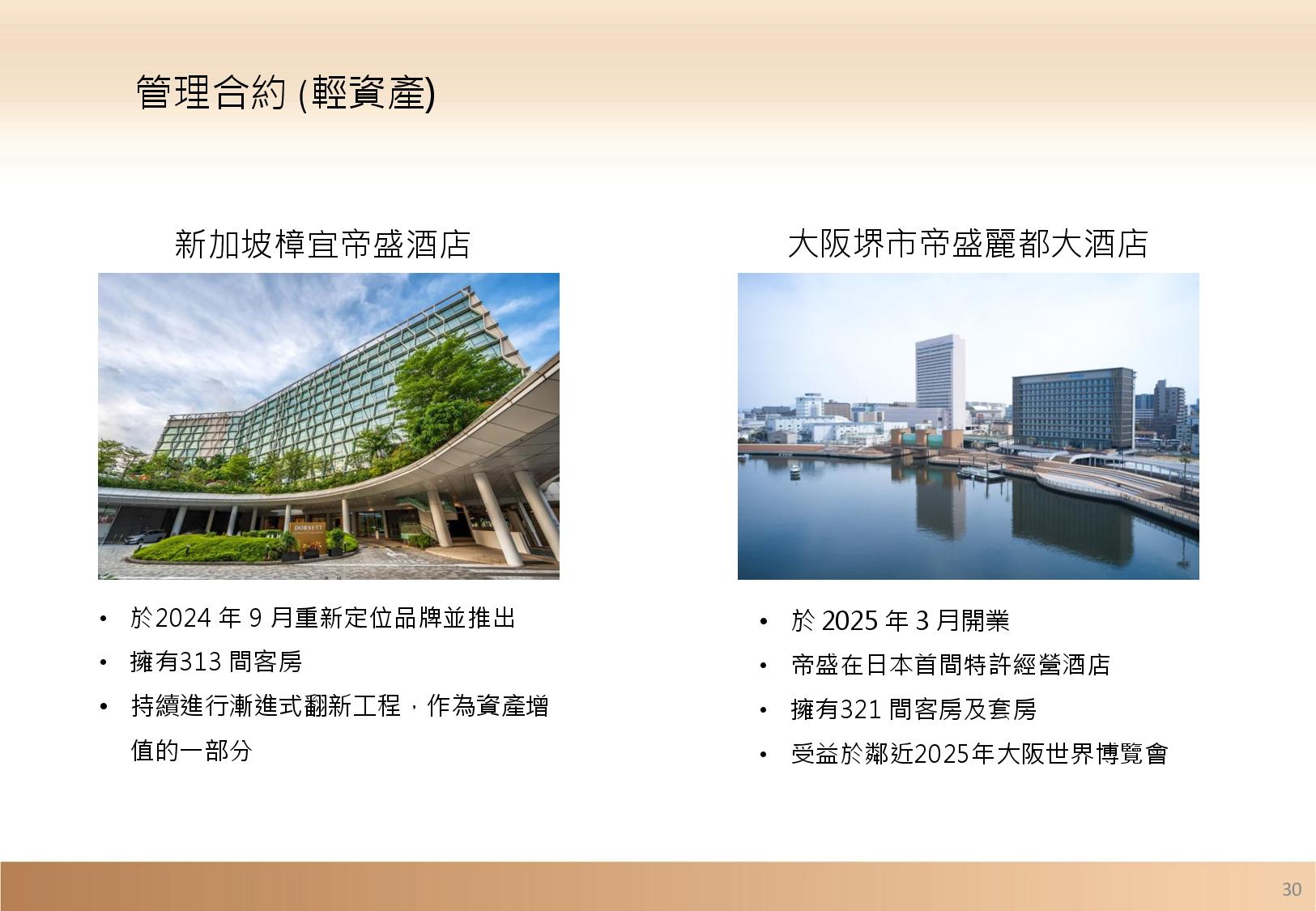 管理合約 (輕資產)

新加坡樟宜帝盛酒店

DORSETT

• 於2024 年 9 月重新定位品牌並推出
• 擁有313 間客房
• 持續進行漸進式翻新工程，作為資產增值的一部分

大阪堺市帝盛麗都大酒店

• 於 2025 年 3 月開業
• 帝盛在日本首間特許經營酒店
• 擁有321 間客房及套房
• 受益於鄰近2025年大阪世界博覽會

30